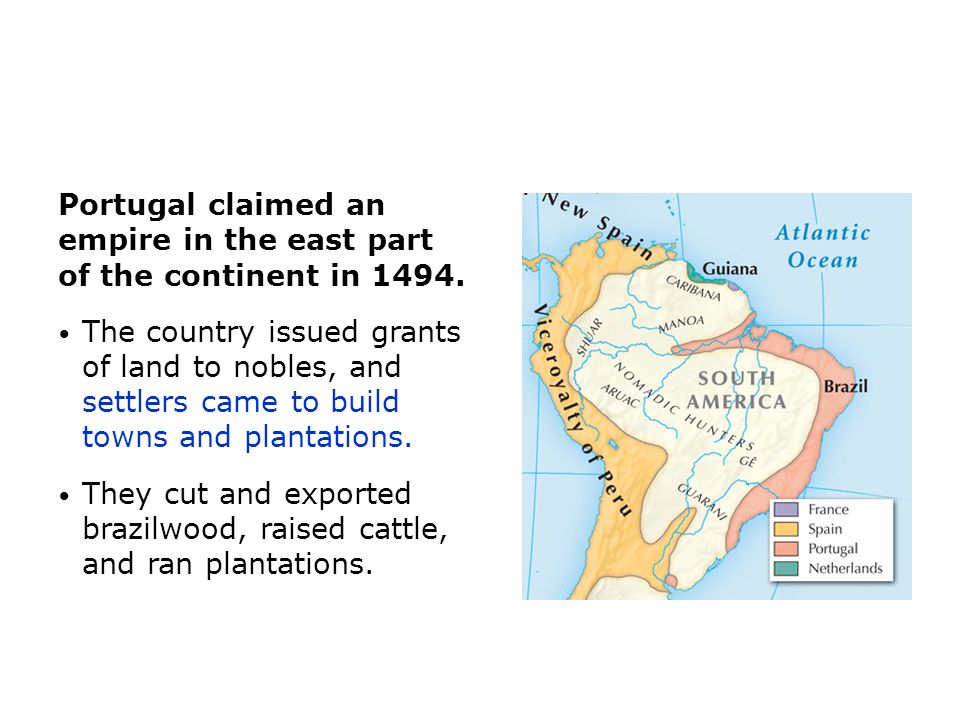 Portugal claimed an empire in the east part of the continent in 1494.

• The country issued grants of land to nobles, and settlers came to build towns and plantations.

• They cut and exported brazilwood, raised cattle, and ran plantations.

New Spain
Atlantic Ocean
Guiana
CARIBANA
MANOA
SHUAR
Viceroyalty of Peru
NOMADIC HUNTERS
ARUAC
SOUTH AMERICA
Brazil
GÊ
GUARANI

France
Spain
Portugal
Netherlands